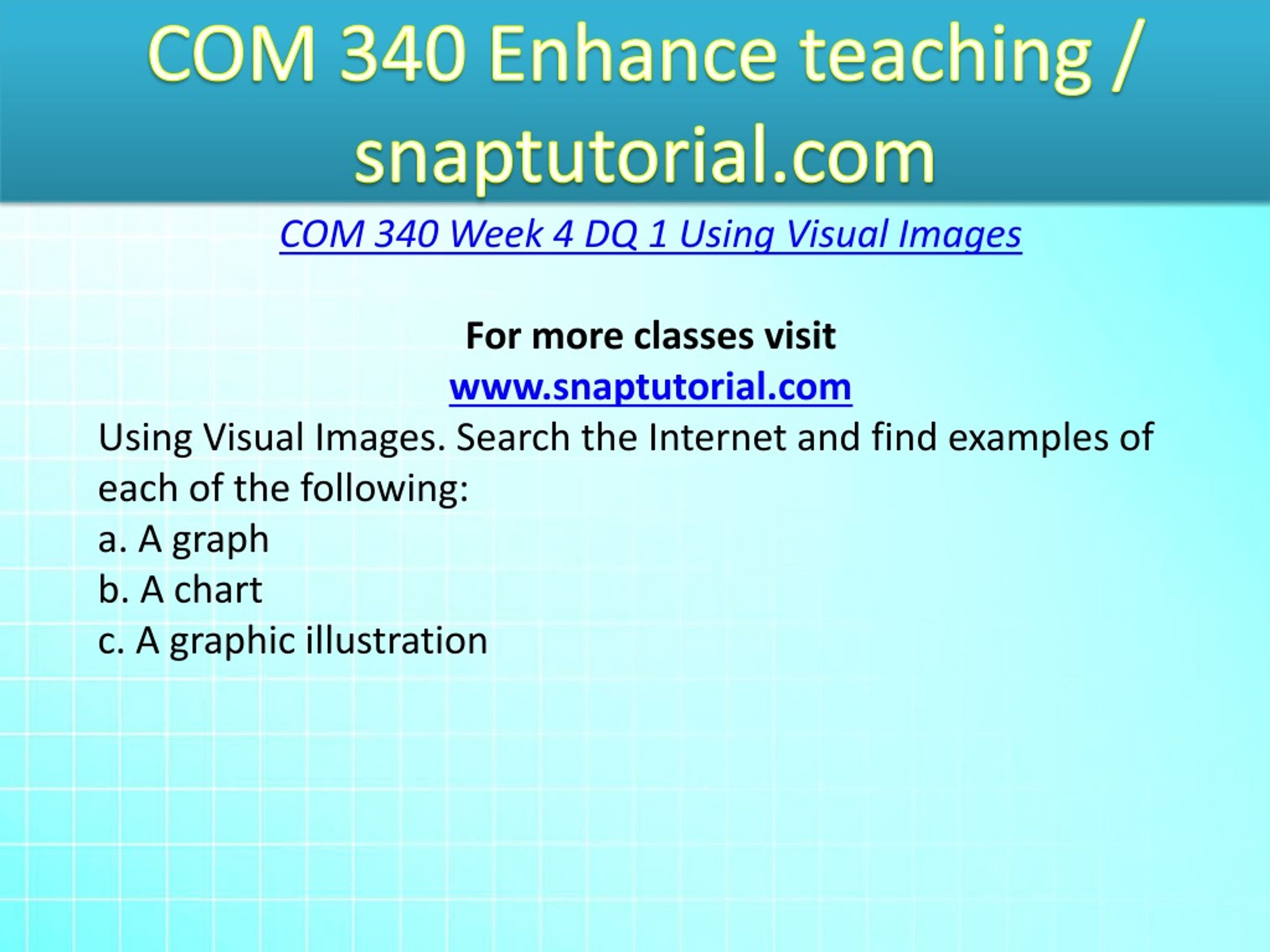 COM 340 Enhance teaching / snaptutorial.com

COM 340 Week 4 DQ 1 Using Visual Images

For more classes visit
www.snaptutorial.com

Using Visual Images. Search the Internet and find examples of each of the following:
a. A graph
b. A chart
c. A graphic illustration